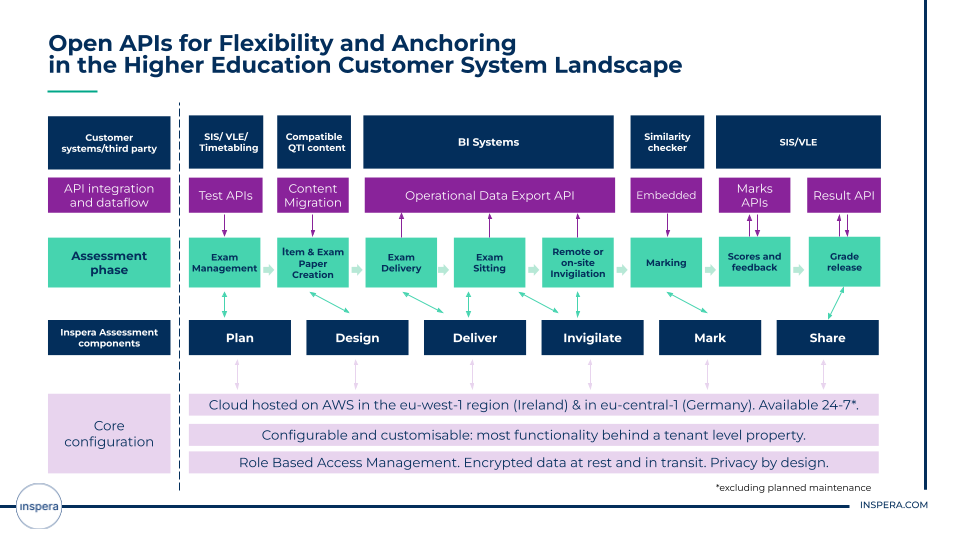 Open APIs for Flexibility and Anchoring in the Higher Education Customer System Landscape

Customer systems/third party

SIS/ VLE/ Timetabling

Compatible QTI content

BI Systems

Similarity checker

SIS/VLE

API integration and dataflow

Test APIs

Content Migration

Operational Data Export API

Embedded

Marks APIs

Result API

Assessment phase

Exam Management

Item & Exam Paper Creation

Exam Delivery

Exam Sitting

Remote or on-site Invigilation

Marking

Scores and feedback

Grade release

Inspera Assessment components

Plan

Design

Deliver

Invigilate

Mark

Share

Core configuration

Cloud hosted on AWS in the eu-west-1 region (Ireland) & in eu-central-1 (Germany). Available 24-7*.

Configurable and customisable: most functionality behind a tenant level property.

Role Based Access Management. Encrypted data at rest and in transit. Privacy by design.

*excluding planned maintenance

inspera

INSPERA.COM